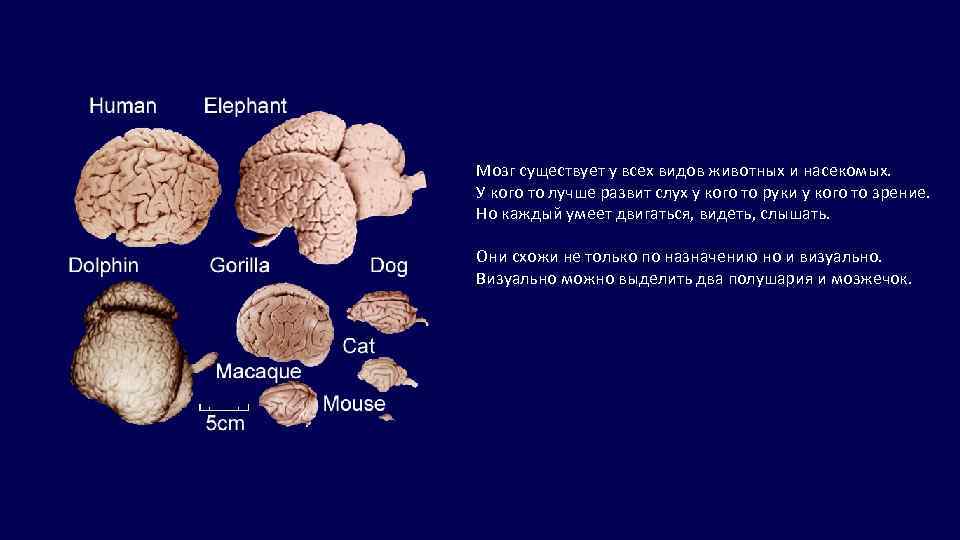 Human Elephant

Dolphin Gorilla Dog

Cat

Macaque

Mouse

5cm

Мозг существует у всех видов животных и насекомых. У кого то лучше развит слух у кого то руки у кого то зрение. Но каждый умеет двигаться, видеть, слышать.

Они схожи не только по назначению но и визуально. Визуально можно выделить два полушария и мозжечок.